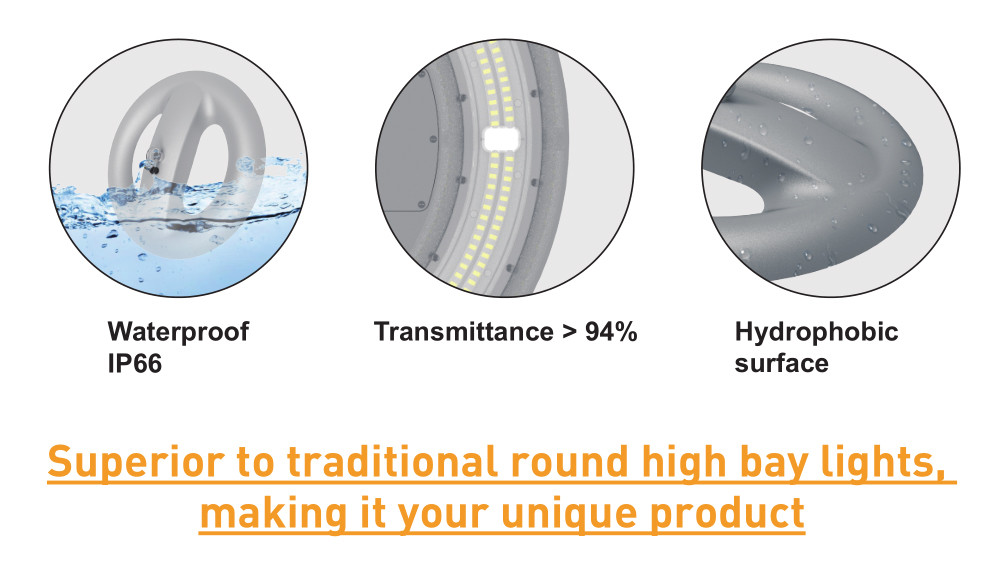 Waterproof
IP66

Transmittance > 94%

Hydrophobic
surface

Superior to traditional round high bay lights, making it your unique product